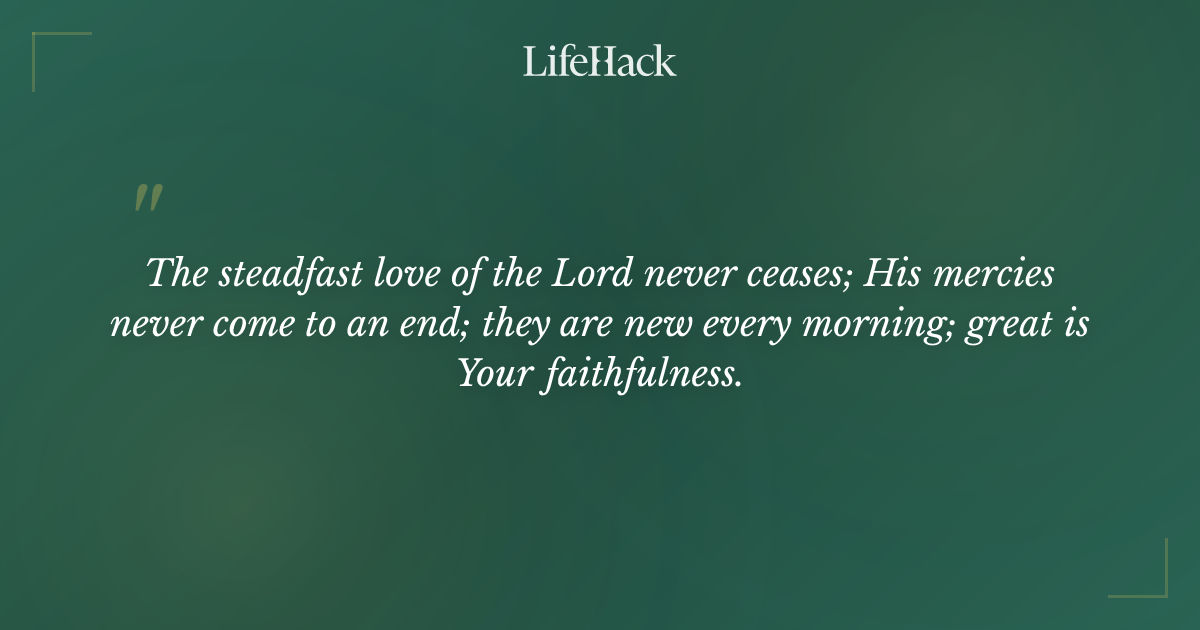 LifeHack

"

The steadfast love of the Lord never ceases; His mercies never come to an end; they are new every morning; great is Your faithfulness.